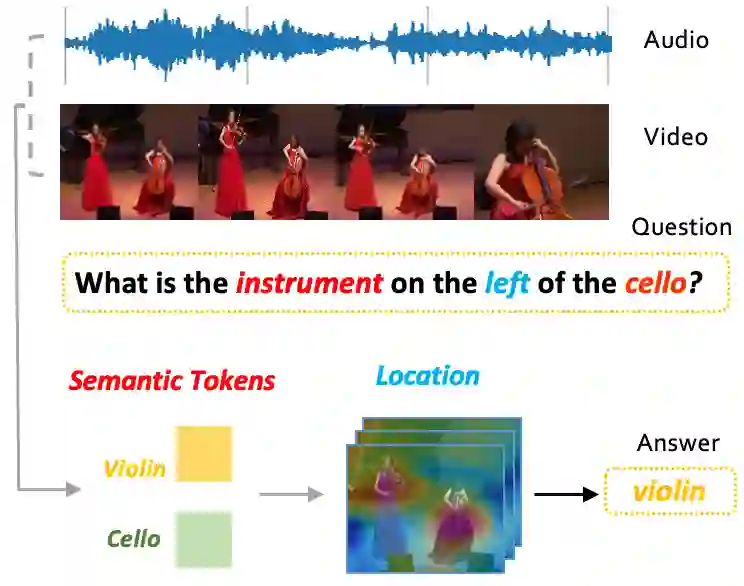 Audio

Video

Question

What is the instrument on the left of the cello?

Semantic Tokens

Location

Violin

Cello

Answer

violin